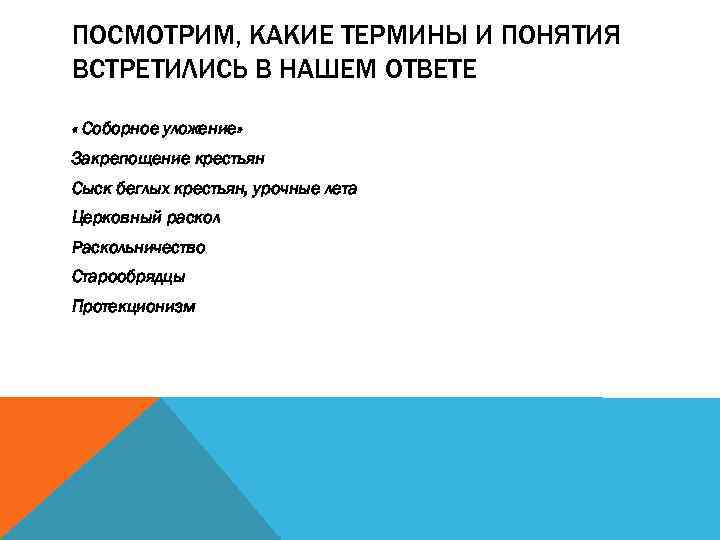 ПОСМОТРИМ, КАКИЕ ТЕРМИНЫ И ПОНЯТИЯ ВСТРЕТИЛИСЬ В НАШЕМ ОТВЕТЕ

« Соборное уложение»

Закрепощение крестьян

Сыск беглых крестьян, урочные лета

Церковный раскол

Раскольничество

Старообрядцы

Протекционизм